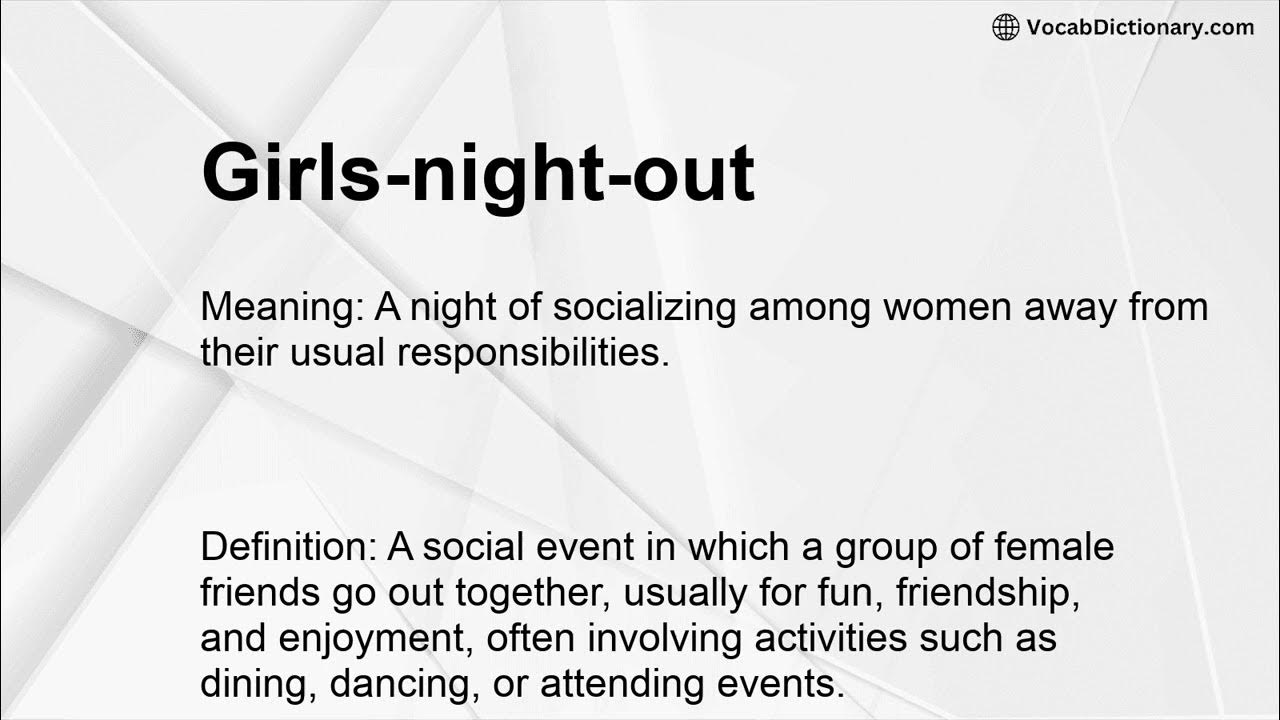 VocabDictionary.com

Girls-night-out

Meaning: A night of socializing among women away from their usual responsibilities.

Definition: A social event in which a group of female friends go out together, usually for fun, friendship, and enjoyment, often involving activities such as dining, dancing, or attending events.